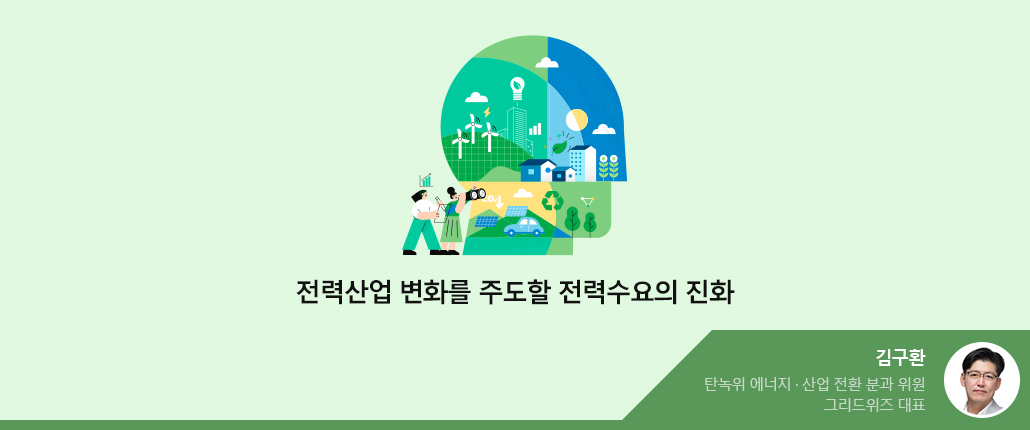 전력산업 변화를 주도할 전력수요의 진화

김구환
탄녹위 에너지 · 산업 전환 분과 위원
그리드위즈 대표